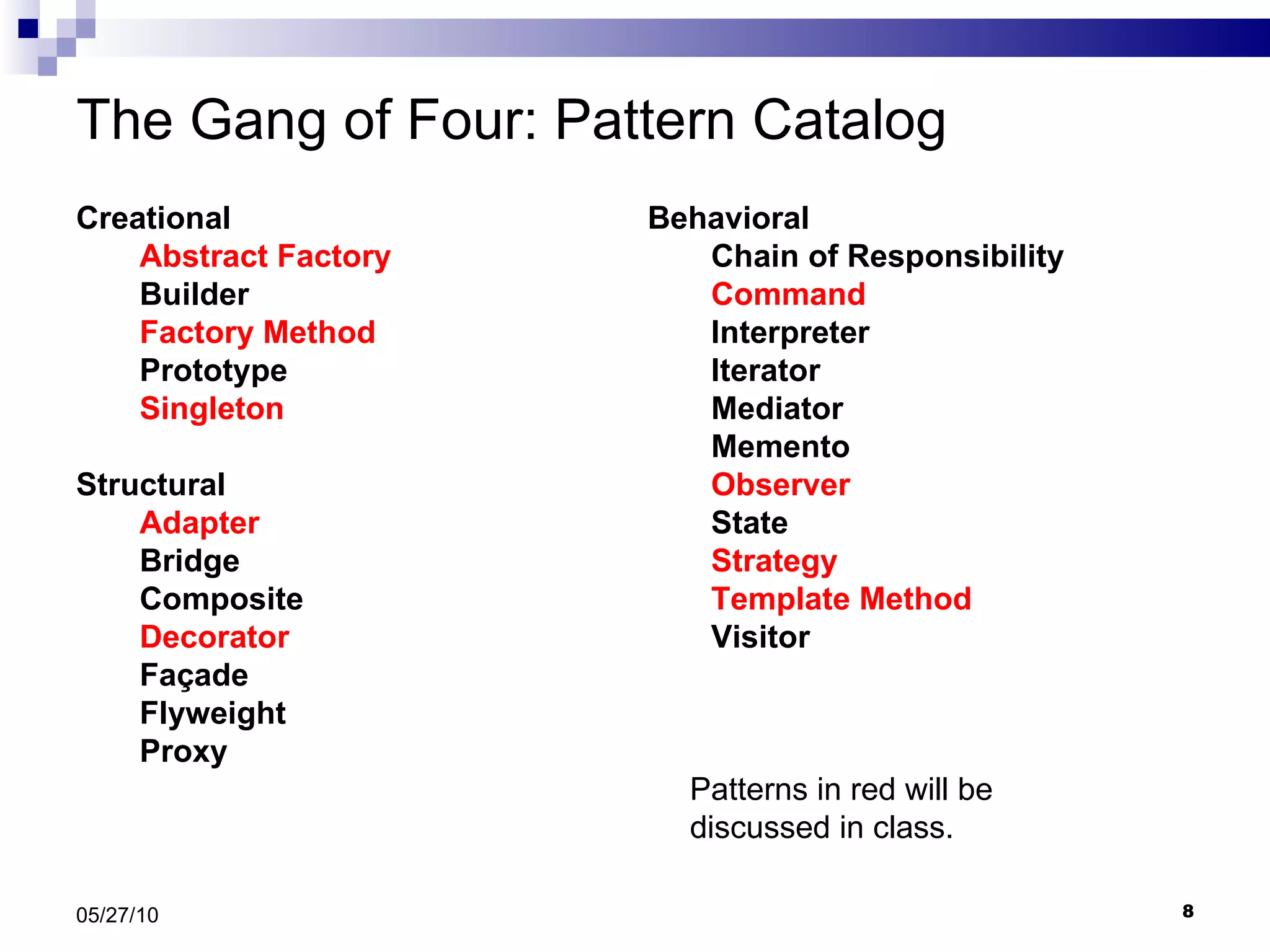 The Gang of Four: Pattern Catalog

Creational
Abstract Factory
Builder
Factory Method
Prototype
Singleton

Structural
Adapter
Bridge
Composite
Decorator
Façade
Flyweight
Proxy

Behavioral
Chain of Responsibility
Command
Interpreter
Iterator
Mediator
Memento
Observer
State
Strategy
Template Method
Visitor

Patterns in red will be discussed in class.

05/27/10

8